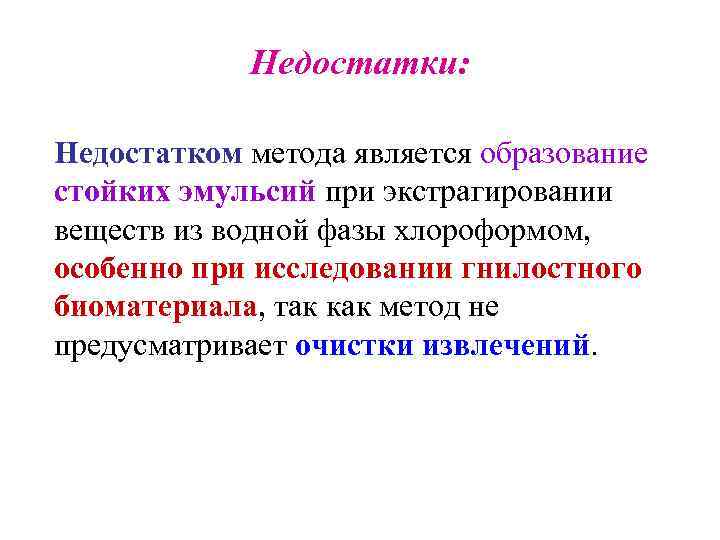 Недостатки:

Недостатком метода является образование стойких эмульсий при экстрагировании веществ из водной фазы хлороформом, особенно при исследовании гнилостного биоматериала, так как метод не предусматривает очистки извлечений.